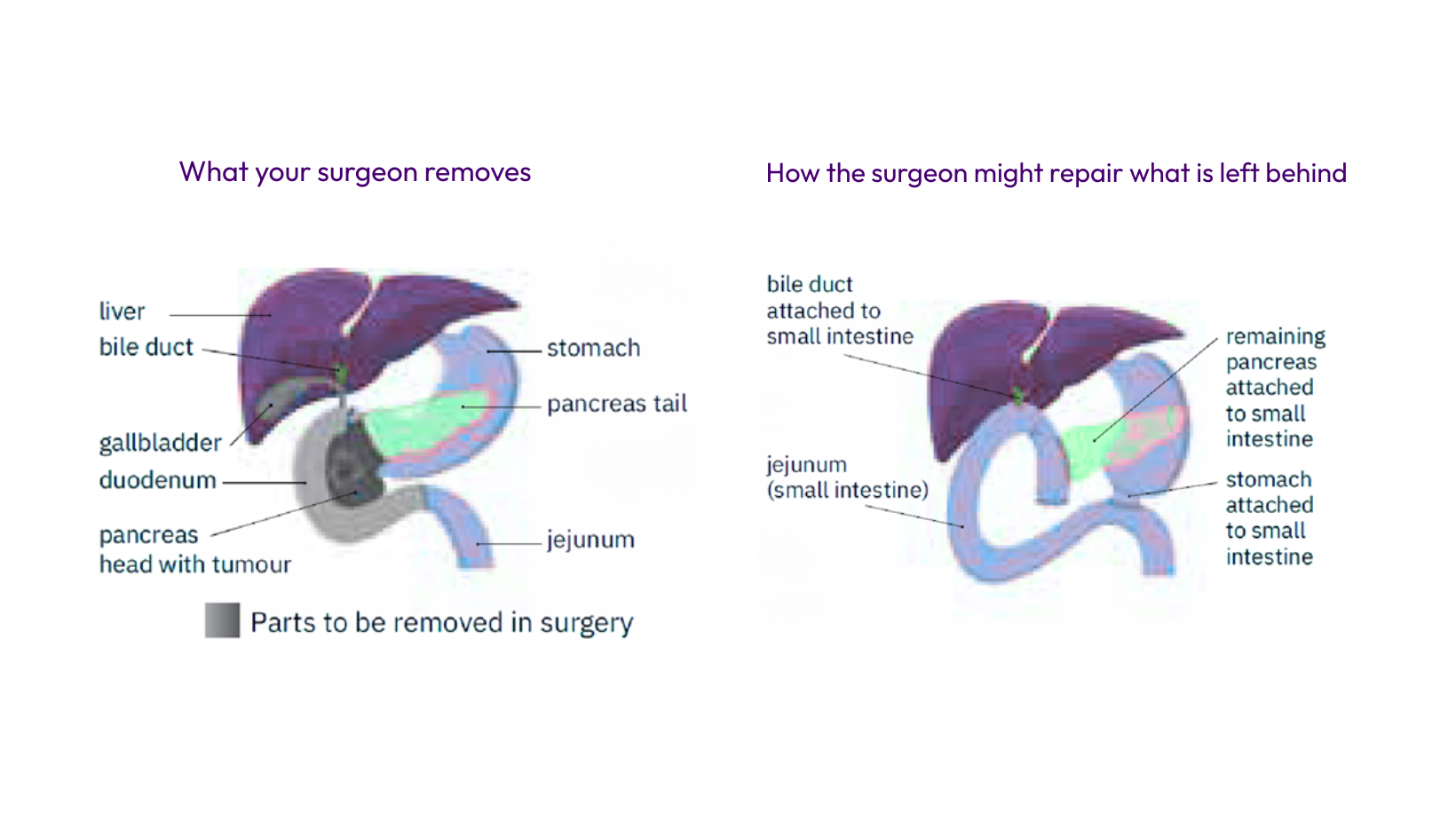 What your surgeon removes

liver

bile duct

gallbladder

duodenum

pancreas head with tumour

stomach

pancreas tail

jejunum

Parts to be removed in surgery

How the surgeon might repair what is left behind

bile duct attached to small intestine

jejunum (small intestine)

remaining pancreas attached to small intestine

stomach attached to small intestine